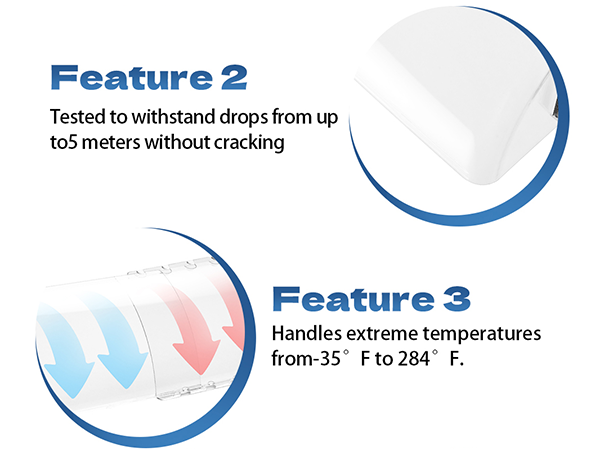 Feature 2

Tested to withstand drops from up to5 meters without cracking

Feature 3

Handles extreme temperatures from-35° F to 284° F.